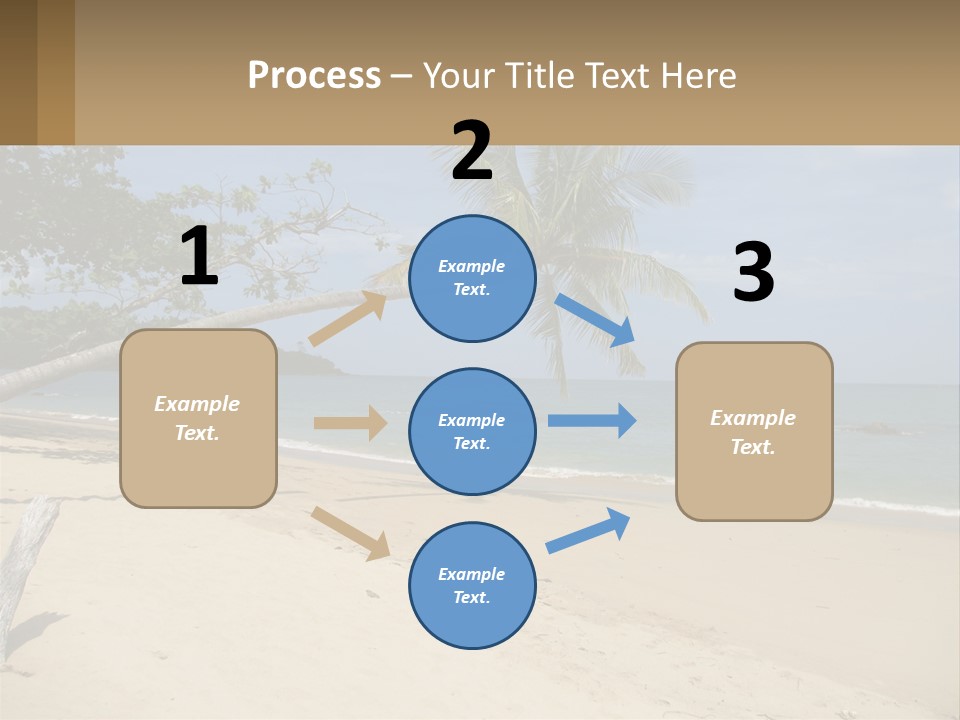 Process – Your Title Text Here

1

Example Text.

2

Example Text.

Example Text.

Example Text.

3

Example Text.